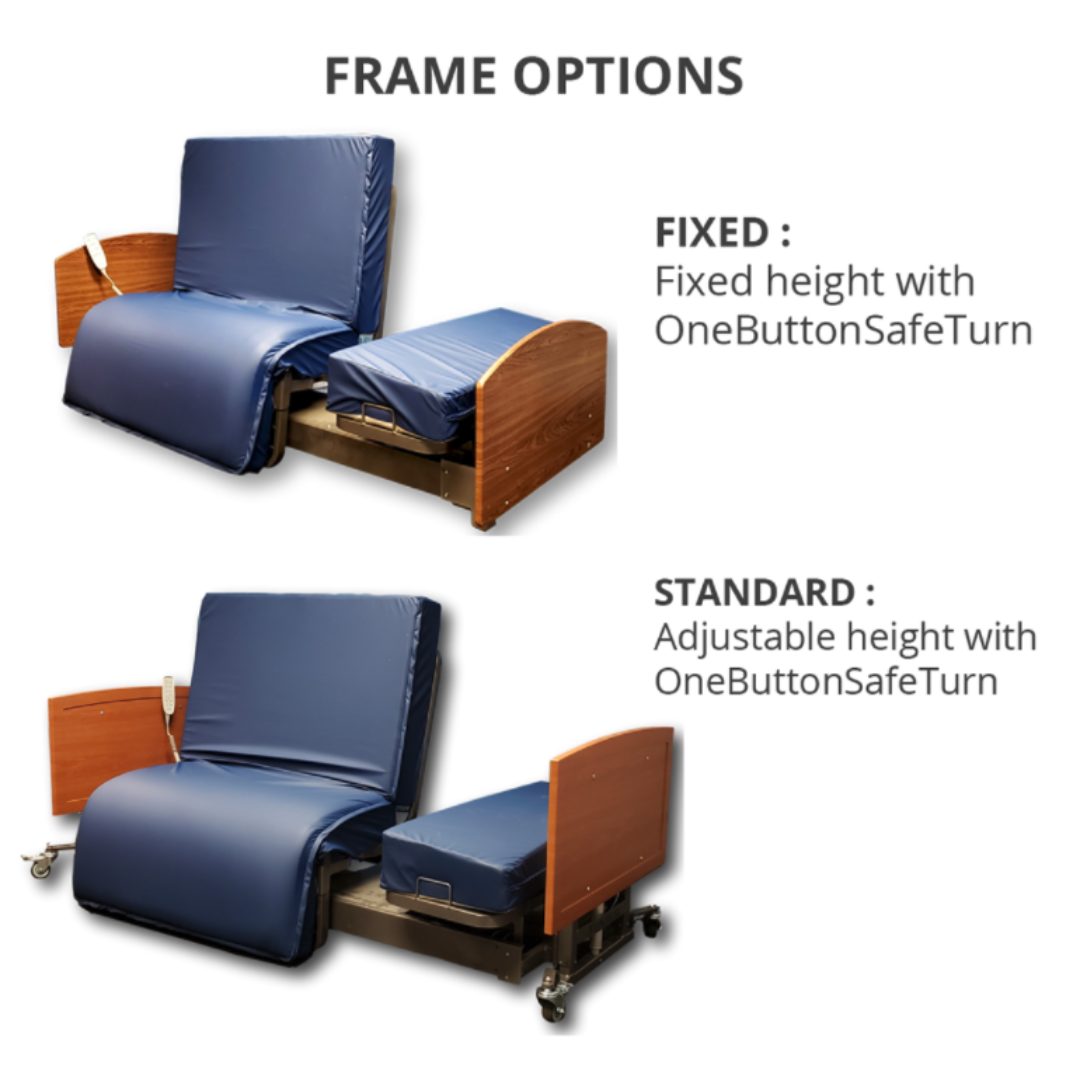 FRAME OPTIONS

FIXED :
Fixed height with OneButtonSafeTurn

STANDARD :
Adjustable height with OneButtonSafeTurn